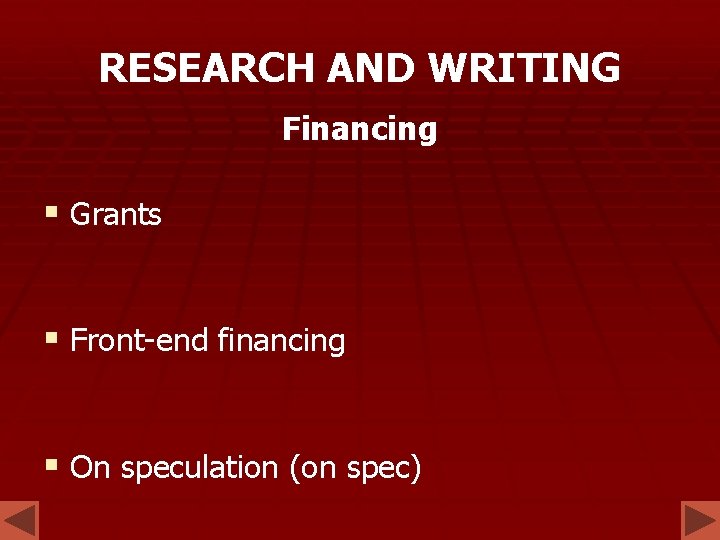 RESEARCH AND WRITING

Financing

- Grants
- Front-end financing
- On speculation (on spec)